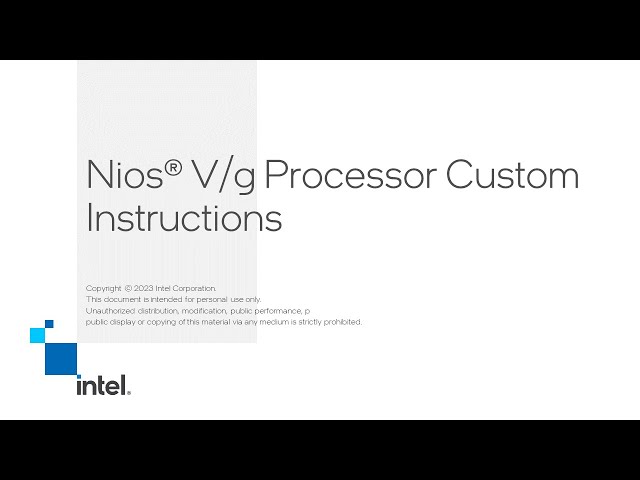 Nios® V/g Processor Custom Instructions

Copyright © 2023 Intel Corporation.
This document is intended for personal use only.
Unauthorized distribution, modification, public performance, p
public display or copying of this material via any medium is strictly prohibited.

intel.